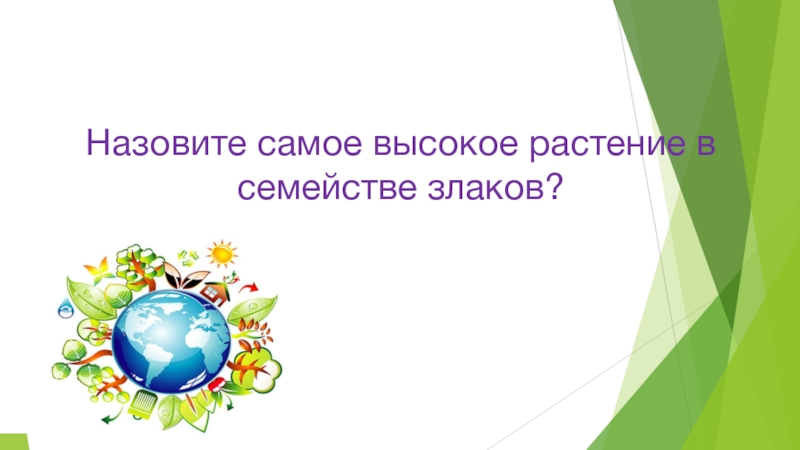 Назовите самое высокое растение в семействе злаков?